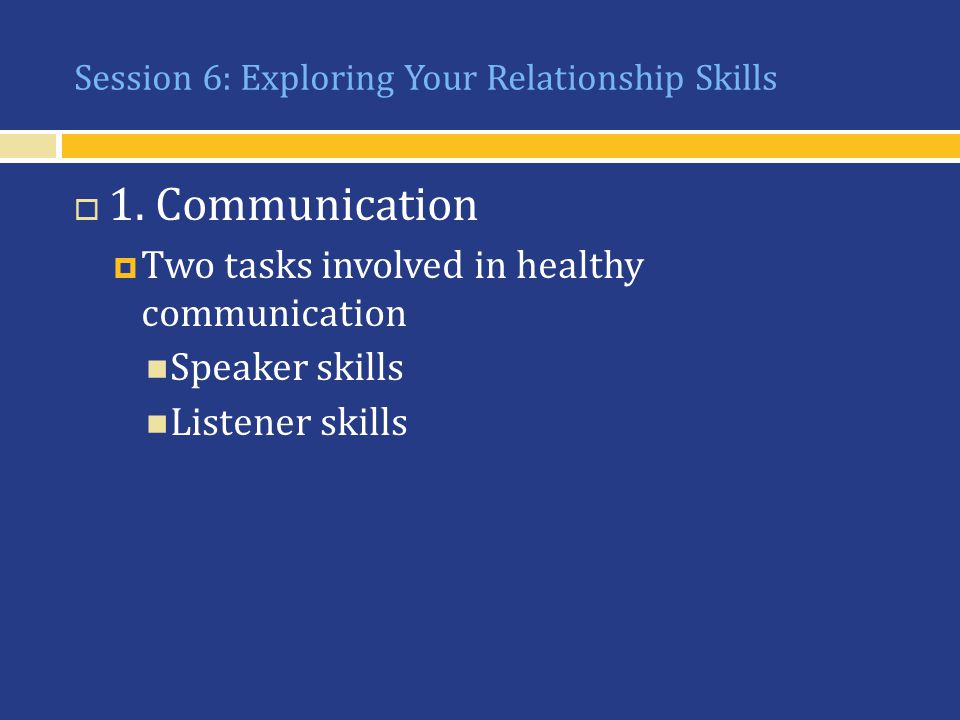 Session 6: Exploring Your Relationship Skills

1. Communication

Two tasks involved in healthy communication

Speaker skills

Listener skills